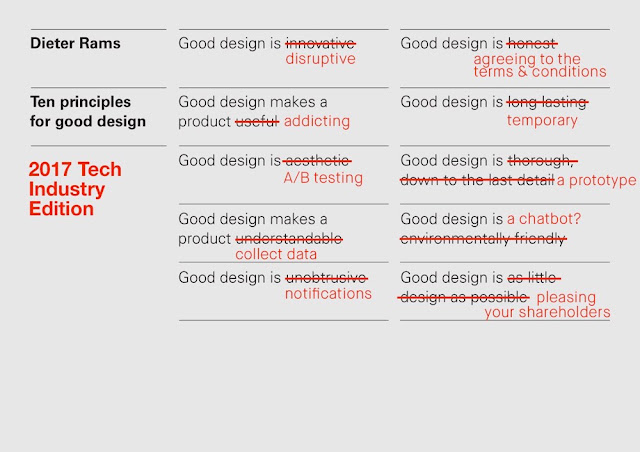 Dieter Rams

Ten principles for good design

2017 Tech Industry Edition

Good design is ~~innovative~~ disruptive

Good design makes a product ~~useful~~ addicting

Good design is ~~aesthetic~~ A/B testing

Good design makes a product ~~understandable~~ collect data

Good design is ~~unobtrusive~~ notifications

Good design is ~~honest~~ agreeing to the terms & conditions

Good design is ~~long lasting~~ temporary

Good design is ~~thorough, down to the last detail~~ a prototype

Good design is a chatbot? ~~environmentally friendly~~

Good design is ~~as little design as possible~~ pleasing your shareholders